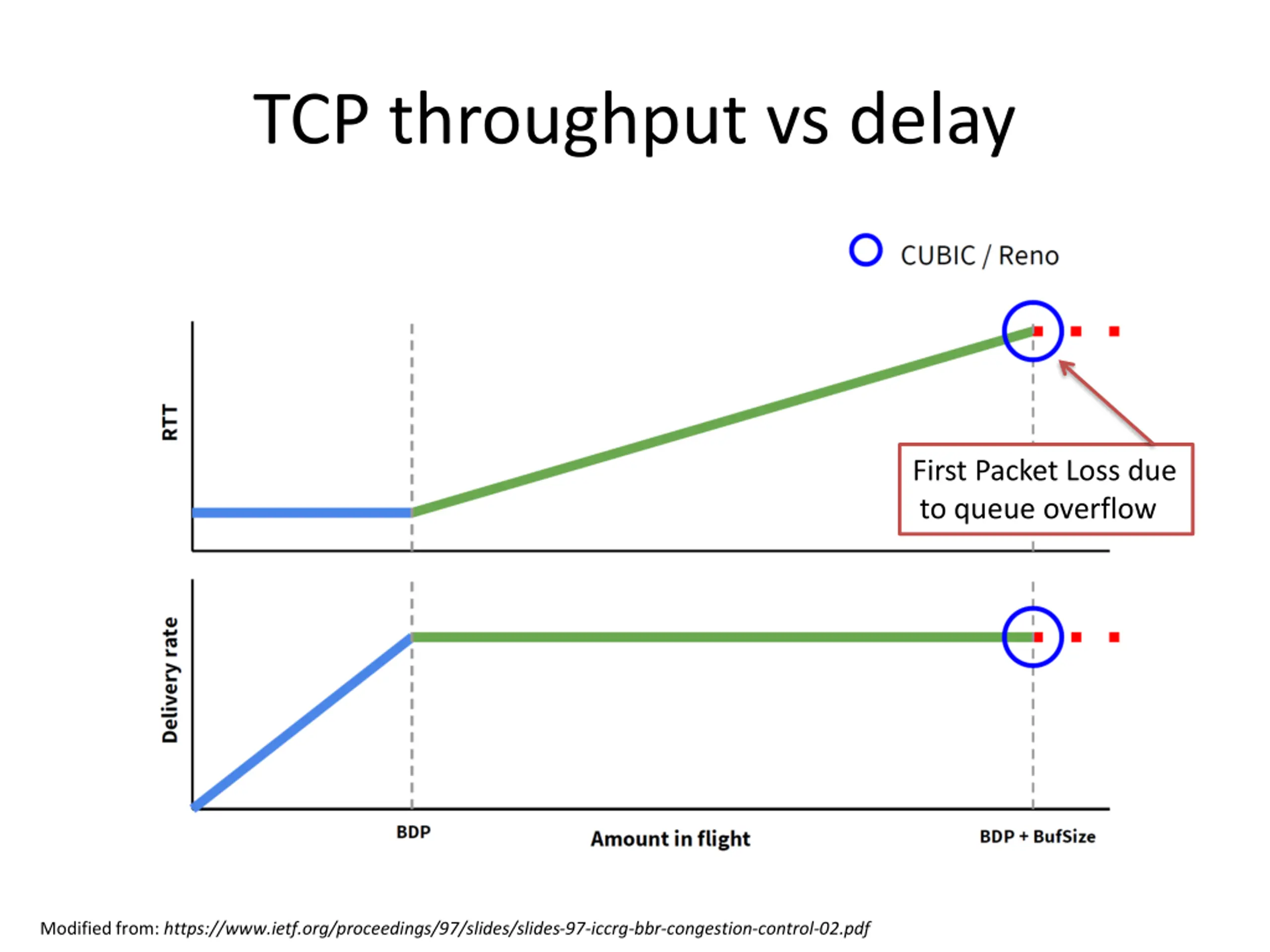 TCP throughput vs delay

CUBIC / Reno

RTT

First Packet Loss due to queue overflow

Delivery rate

BDP

Amount in flight

BDP + BufSize

Modified from: https://www.ietf.org/proceedings/97/slides/slides-97-iccrg-bbr-congestion-control-02.pdf